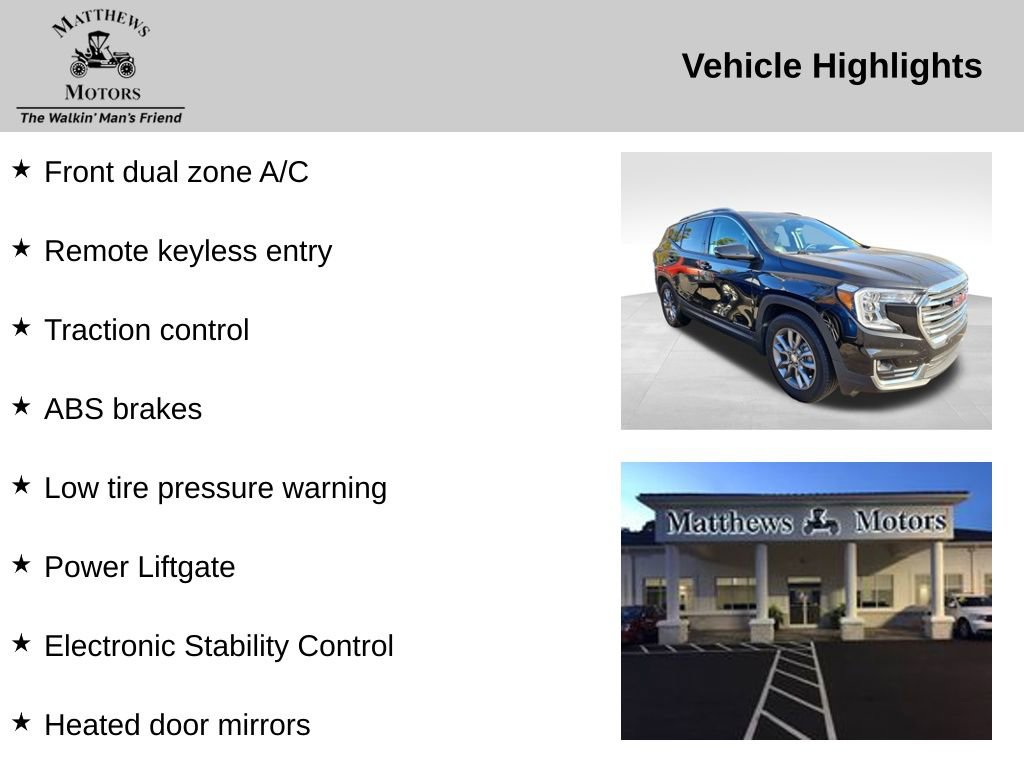 MATTHEWS
MOTORS
The Walkin' Man's Friend

Vehicle Highlights

★ Front dual zone A/C

★ Remote keyless entry

★ Traction control

★ ABS brakes

★ Low tire pressure warning

★ Power Liftgate

★ Electronic Stability Control

★ Heated door mirrors

Matthews Motors